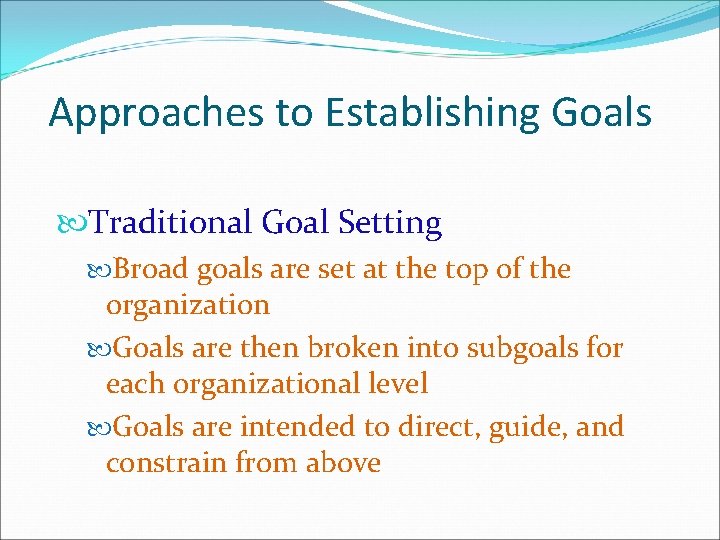 Approaches to Establishing Goals

Traditional Goal Setting

Broad goals are set at the top of the organization

Goals are then broken into subgoals for each organizational level

Goals are intended to direct, guide, and constrain from above